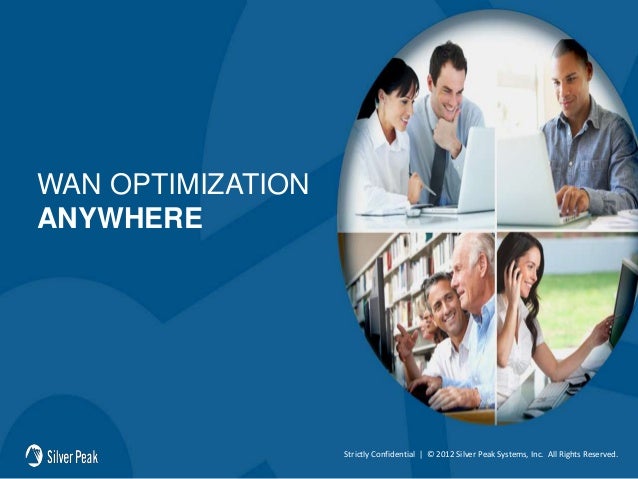 WAN OPTIMIZATION
ANYWHERE

Silver Peak

Strictly Confidential | © 2012 Silver Peak Systems, Inc. All Rights Reserved.